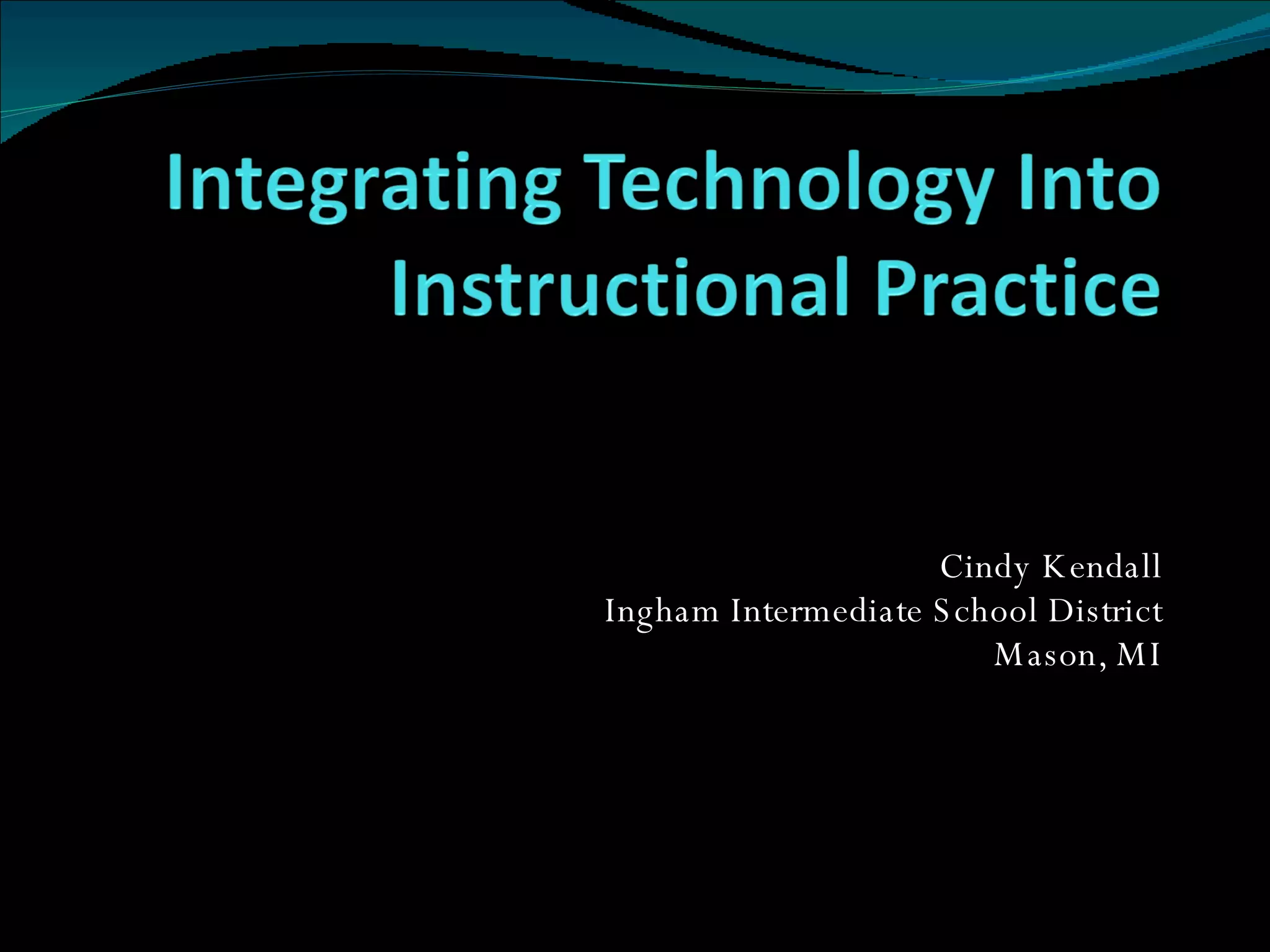 Integrating Technology Into Instructional Practice

Cindy Kendall
Ingham Intermediate School District
Mason, MI